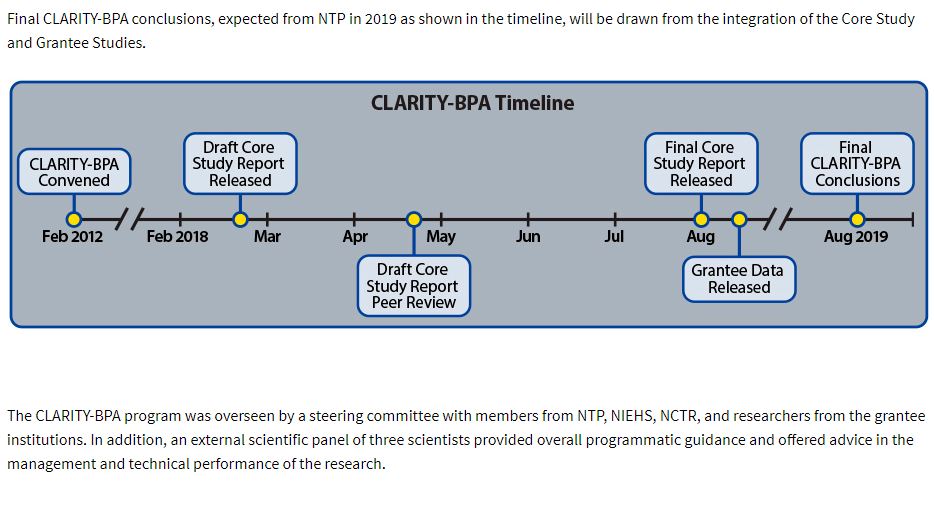 Final CLARITY-BPA conclusions, expected from NTP in 2019 as shown in the timeline, will be drawn from the integration of the Core Study and Grantee Studies.

CLARITY-BPA Timeline

CLARITY-BPA Convened

Draft Core Study Report Released

Final Core Study Report Released

Final CLARITY-BPA Conclusions

Feb 2012

Feb 2018

Mar

Apr

May

Jun

Jul

Aug

Aug 2019

Draft Core Study Report Peer Review

Grantee Data Released

The CLARITY-BPA program was overseen by a steering committee with members from NTP, NIEHS, NCTR, and researchers from the grantee institutions. In addition, an external scientific panel of three scientists provided overall programmatic guidance and offered advice in the management and technical performance of the research.